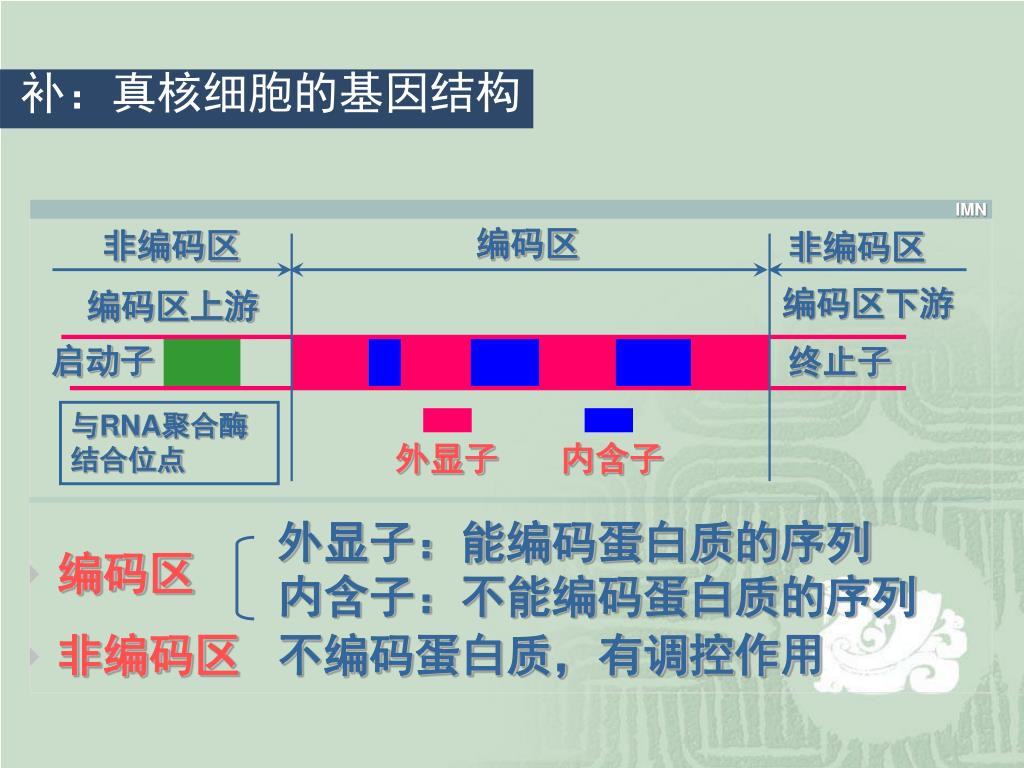 补：真核细胞的基因结构

IMN

非编码区 编码区 非编码区

编码区上游 编码区下游

启动子 终止子

与RNA聚合酶结合位点

外显子 内含子

编码区
外显子：能编码蛋白质的序列
内含子：不能编码蛋白质的序列

非编码区 不编码蛋白质，有调控作用